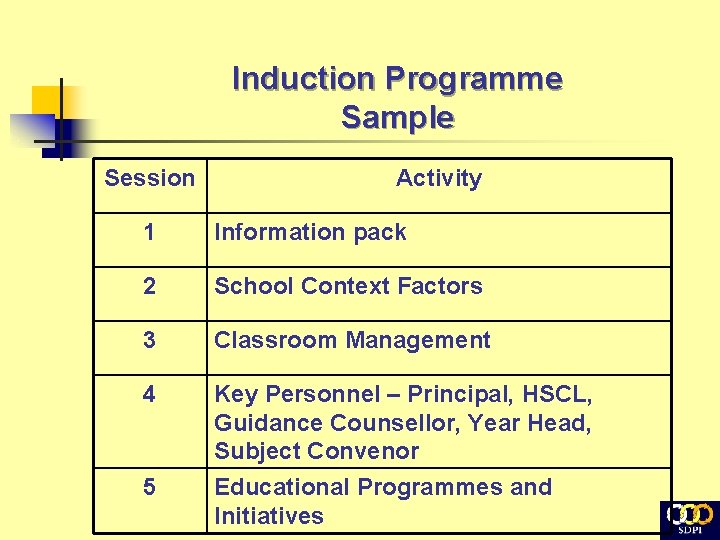 Induction Programme Sample

| Session | Activity |
|---|---|
| 1 | Information pack |
| 2 | School Context Factors |
| 3 | Classroom Management |
| 4 | Key Personnel – Principal, HSCL, Guidance Counsellor, Year Head, Subject Convenor |
| 5 | Educational Programmes and Initiatives |

SDPI